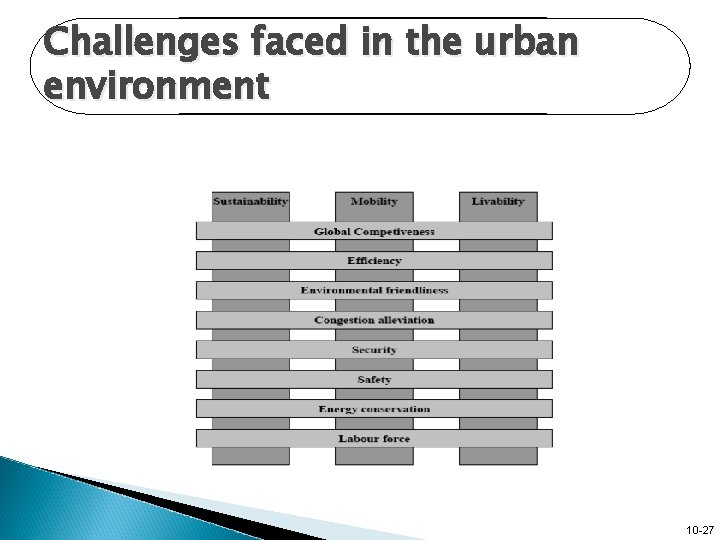 Challenges faced in the urban environment

Sustainability
Mobility
Livability

Global Competiveness
Efficiency
Environmental friendliness
Congestion alleviation
Security
Safety
Energy conservation
Labour force

10-27